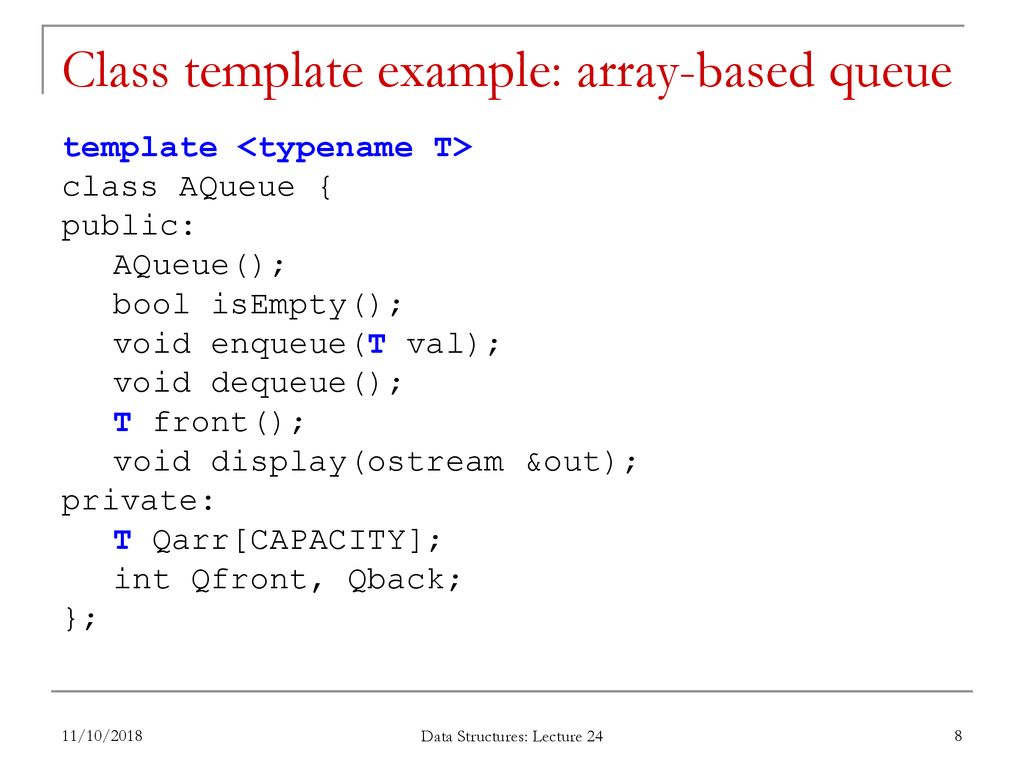 Class template example: array-based queue

template <typename T>
class AQueue {
public:
   AQueue();
   bool isEmpty();
   void enqueue(T val);
   void dequeue();
   T front();
   void display(ostream &out);
private:
   T Qarr[CAPACITY];
   int Qfront, Qback;
};

11/10/2018

Data Structures: Lecture 24

8